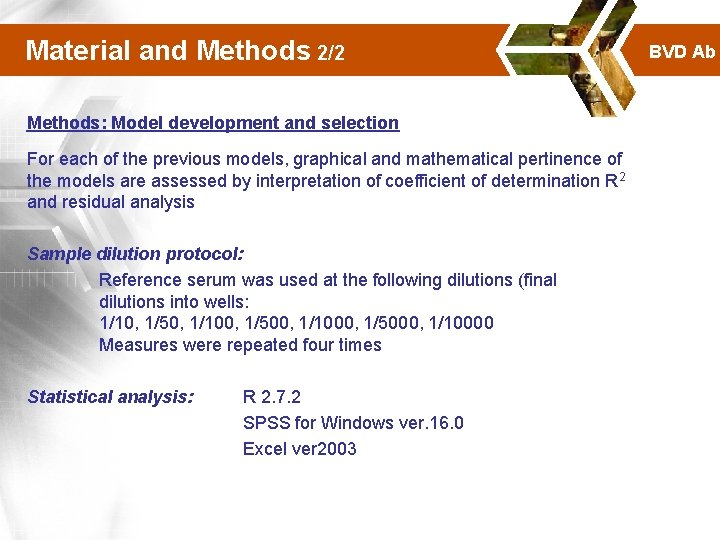 Material and Methods 2/2

BVD Ab

Methods: Model development and selection

For each of the previous models, graphical and mathematical pertinence of the models are assessed by interpretation of coefficient of determination $R^2$ and residual analysis

Sample dilution protocol:

Reference serum was used at the following dilutions (final dilutions into wells:
1/10, 1/50, 1/100, 1/500, 1/1000, 1/5000, 1/10000
Measures were repeated four times

Statistical analysis:

R 2.7.2
SPSS for Windows ver.16.0
Excel ver2003